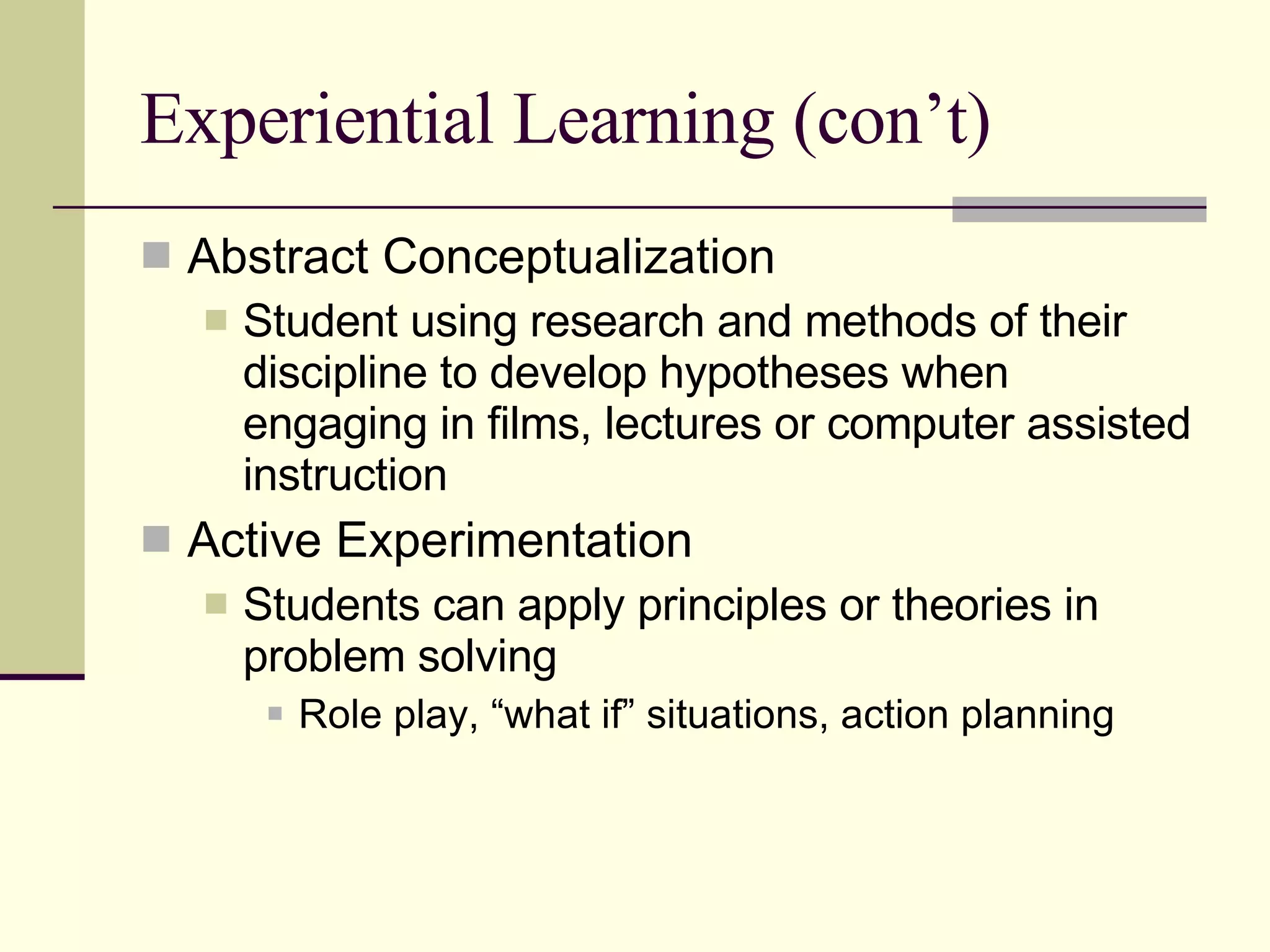 Experiential Learning (con’t)

Abstract Conceptualization

Student using research and methods of their discipline to develop hypotheses when engaging in films, lectures or computer assisted instruction

Active Experimentation

Students can apply principles or theories in problem solving

Role play, “what if” situations, action planning